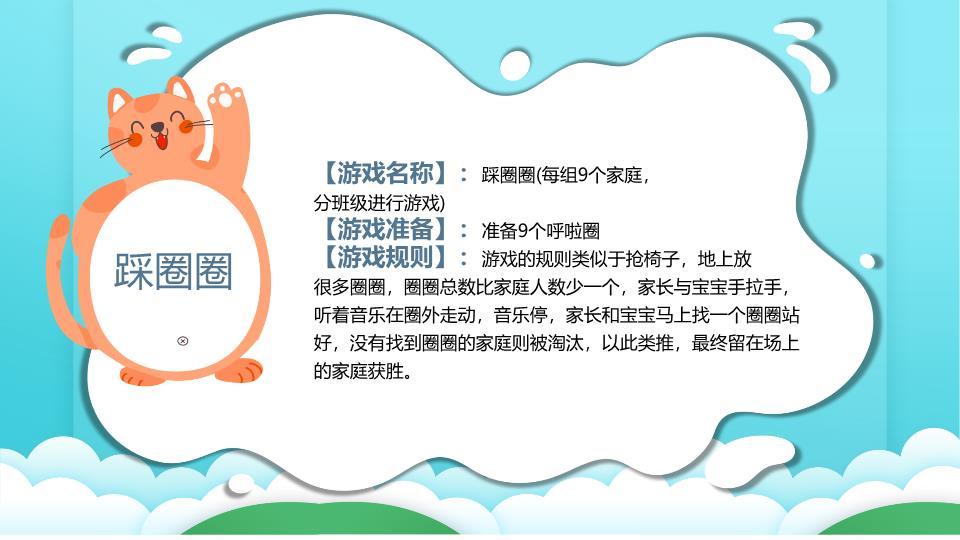 踩圈圈

【游戏名称】： 踩圈圈(每组9个家庭，分班级进行游戏)
【游戏准备】： 准备9个呼啦圈
【游戏规则】： 游戏的规则类似于抢椅子，地上放很多圈圈，圈圈总数比家庭人数少一个，家长与宝宝手拉手，听着音乐在圈外走动，音乐停，家长和宝宝马上找一个圈圈站好，没有找到圈圈的家庭则被淘汰，以此类推，最终留在场上的家庭获胜。